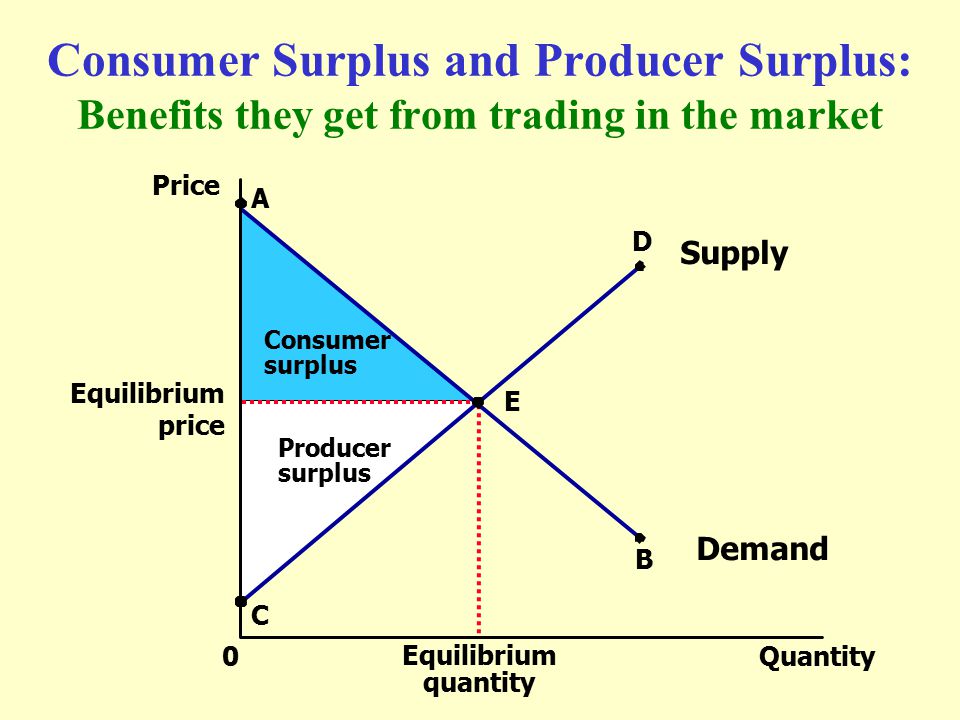 Consumer Surplus and Producer Surplus:
Benefits they get from trading in the market

Price

A

D

Supply

Consumer surplus

Equilibrium price

E

Producer surplus

B

Demand

C

0

Equilibrium quantity

Quantity